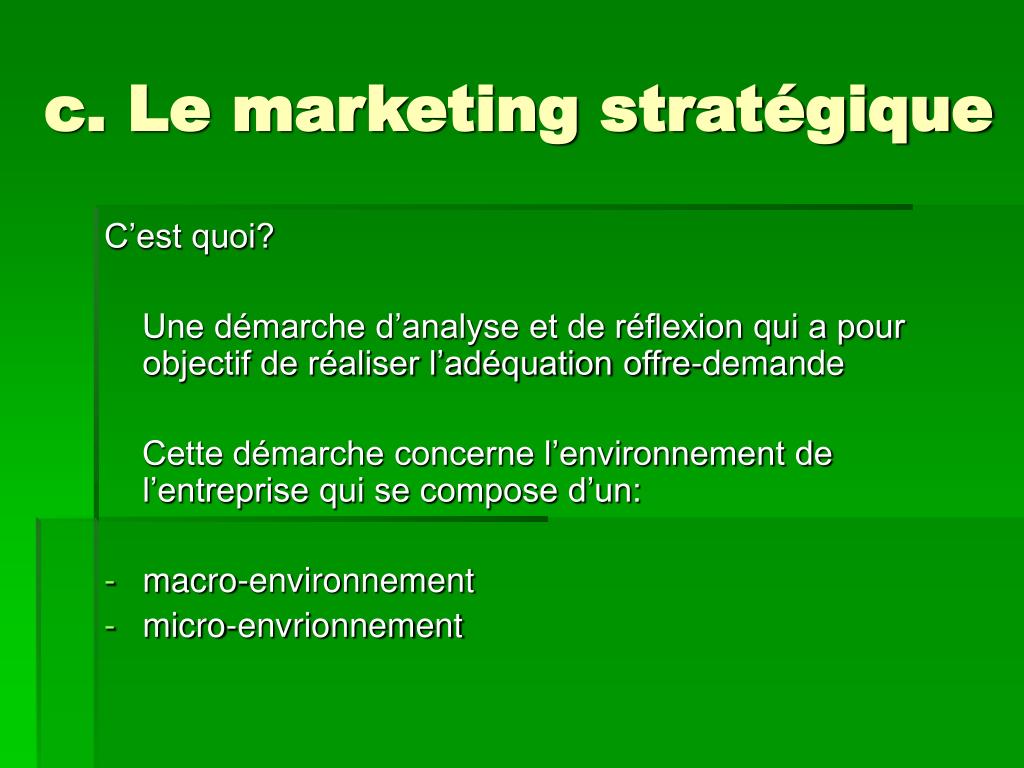 c. Le marketing stratégique

C’est quoi?

Une démarche d’analyse et de réflexion qui a pour objectif de réaliser l’adéquation offre-demande

Cette démarche concerne l’environnement de l’entreprise qui se compose d’un:

- macro-environnement
- micro-envrionnement